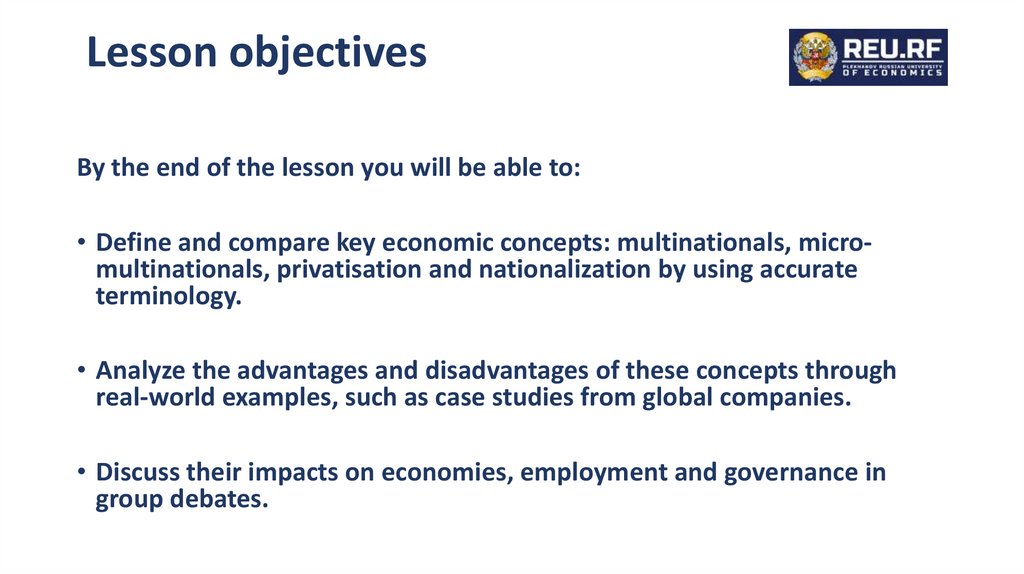 Lesson objectives

REU.RF
PLEKHANOV RUSSIAN UNIVERSITY OF ECONOMICS

By the end of the lesson you will be able to:

• Define and compare key economic concepts: multinationals, micro-multinationals, privatisation and nationalization by using accurate terminology.

• Analyze the advantages and disadvantages of these concepts through real-world examples, such as case studies from global companies.

• Discuss their impacts on economies, employment and governance in group debates.